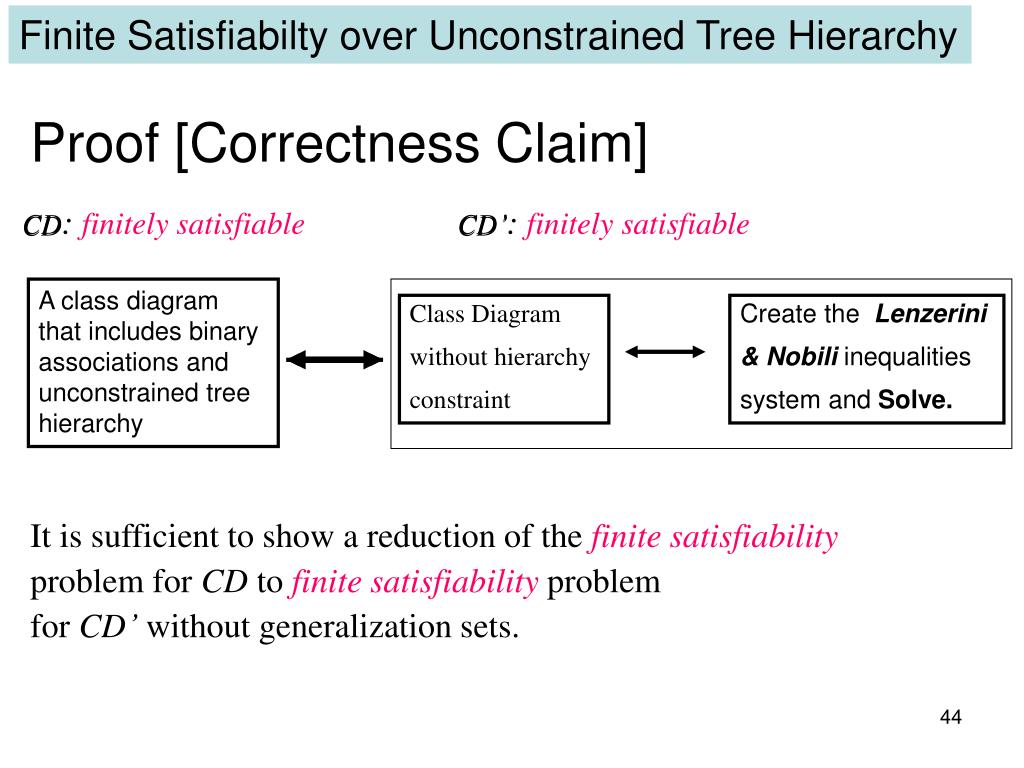 Finite Satisfiabilty over Unconstrained Tree Hierarchy

Proof [Correctness Claim]

CD: finitely satisfiable

CD': finitely satisfiable

A class diagram that includes binary associations and unconstrained tree hierarchy

Class Diagram without hierarchy constraint

Create the Lenzerini & Nobili inequalities system and Solve.

It is sufficient to show a reduction of the finite satisfiability problem for CD to finite satisfiability problem for CD' without generalization sets.

44